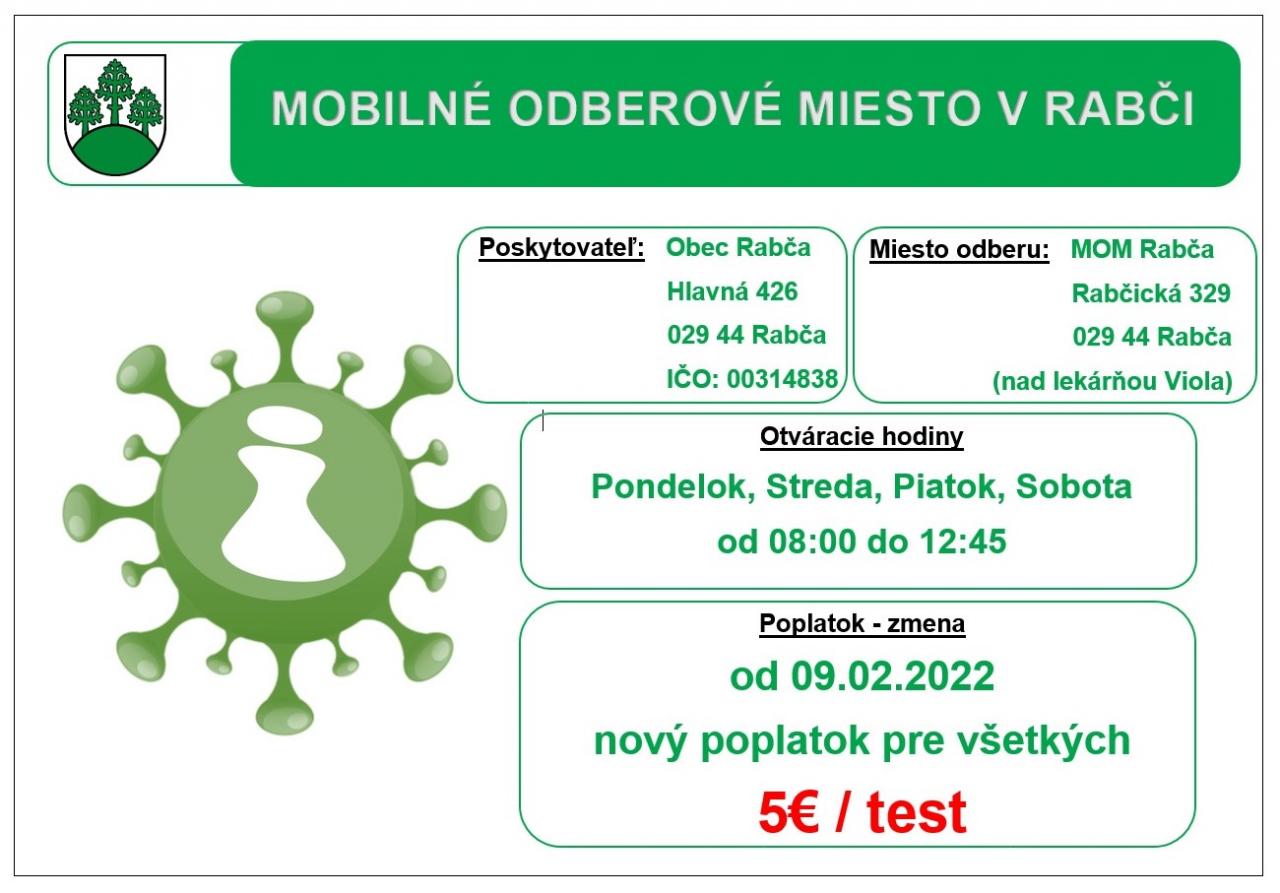 MOBILNÉ ODBEROVÉ MIESTO V RABČI

Poskytovateľ: Obec Rabča
Hlavná 426
029 44 Rabča
IČO: 00314838

Miesto odberu: MOM Rabča
Rabčická 329
029 44 Rabča
(nad lekárňou Viola)

Otváracie hodiny
Pondelok, Streda, Piatok, Sobota
od 08:00 do 12:45

Poplatok - zmena
od 09.02.2022
nový poplatok pre všetkých
5€ / test